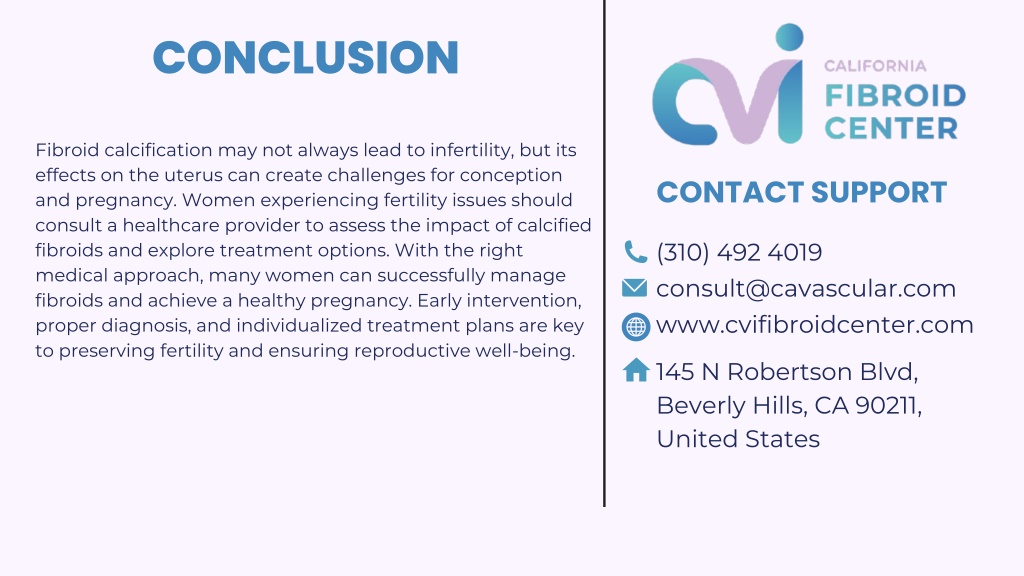 CONCLUSION

Fibroid calcification may not always lead to infertility, but its effects on the uterus can create challenges for conception and pregnancy. Women experiencing fertility issues should consult a healthcare provider to assess the impact of calcified fibroids and explore treatment options. With the right medical approach, many women can successfully manage fibroids and achieve a healthy pregnancy. Early intervention, proper diagnosis, and individualized treatment plans are key to preserving fertility and ensuring reproductive well-being.

cvi CALIFORNIA FIBROID CENTER

CONTACT SUPPORT

(310) 492 4019

consult@cavascular.com

www.cvifibroidcenter.com

145 N Robertson Blvd, Beverly Hills, CA 90211, United States